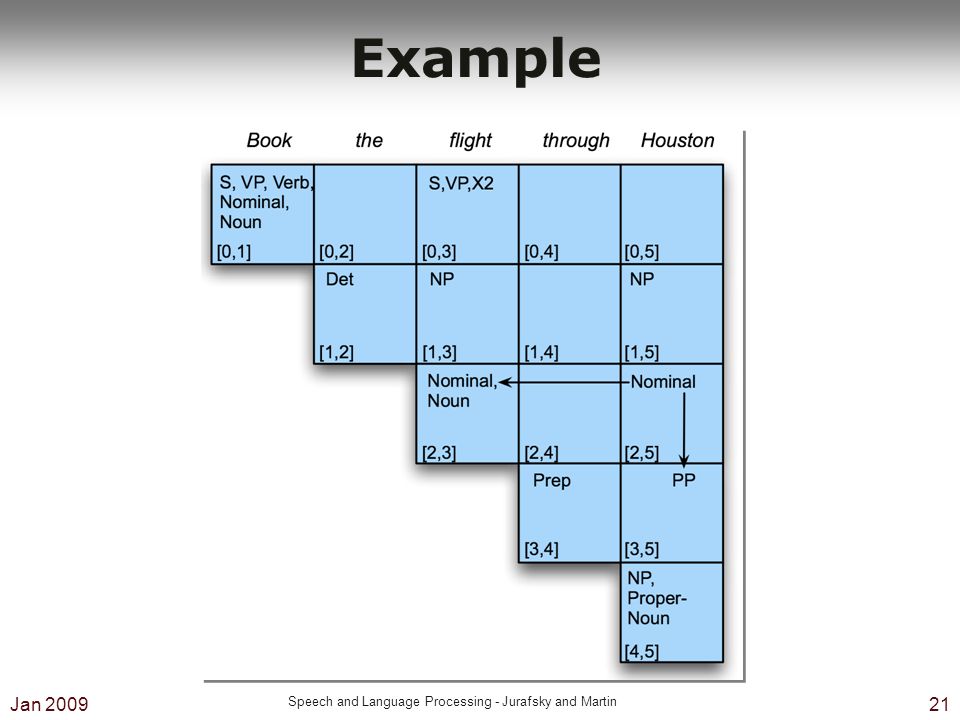 Example

| Book | the | flight | through | Houston |
|---|---|---|---|---|
| S, VP, Verb, Nominal, Noun [0,1] | [0,2] | S,VP,X2 [0,3] | [0,4] | [0,5] |
| | Det [1,2] | NP [1,3] | [1,4] | NP [1,5] |
| | | Nominal, Noun [2,3] | [2,4] | Nominal [2,5] |
| | | | Prep [3,4] | PP [3,5] |
| | | | | NP, Proper-Noun [4,5] |

Jan 2009

Speech and Language Processing - Jurafsky and Martin

21